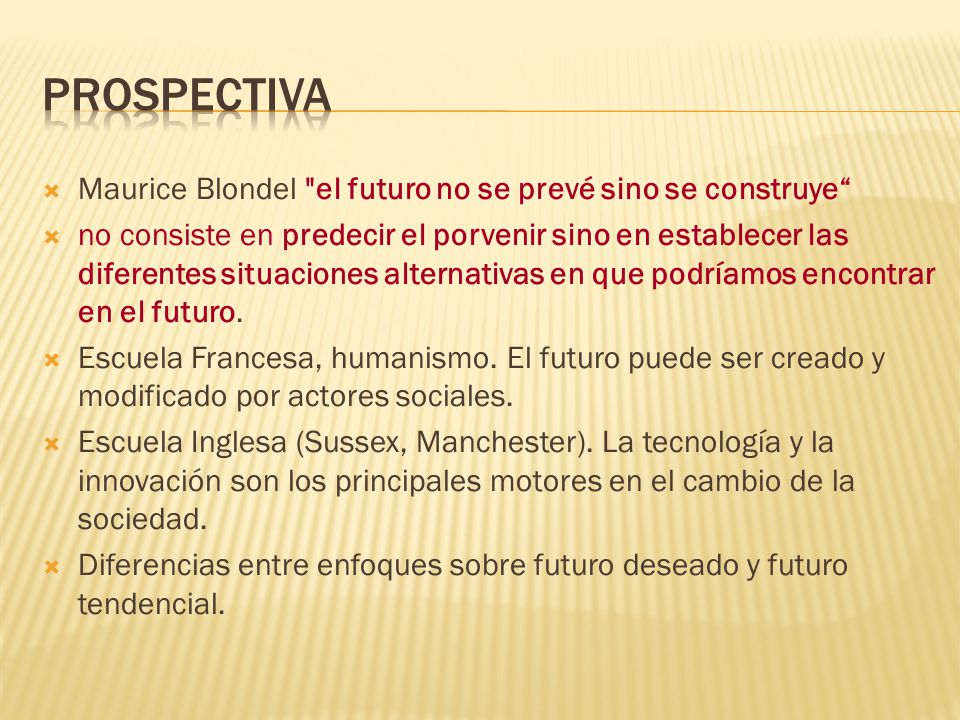 PROSPECTIVA

Maurice Blondel "el futuro no se prevé sino se construye“

no consiste en predecir el porvenir sino en establecer las diferentes situaciones alternativas en que podríamos encontrar en el futuro.

Escuela Francesa, humanismo. El futuro puede ser creado y modificado por actores sociales.

Escuela Inglesa (Sussex, Manchester). La tecnología y la innovación son los principales motores en el cambio de la sociedad.

Diferencias entre enfoques sobre futuro deseado y futuro tendencial.